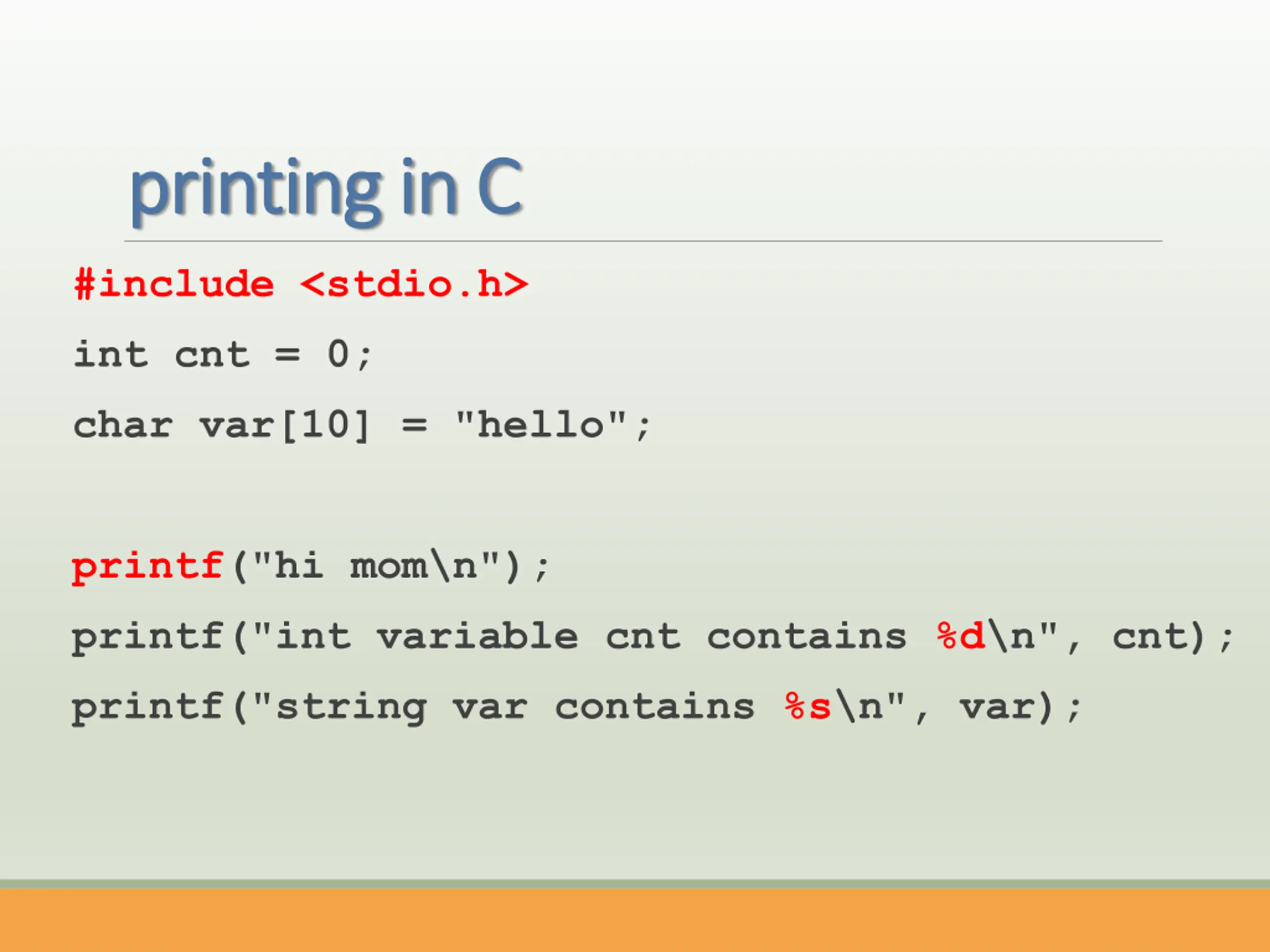 printing in C

#include <stdio.h>

int cnt = 0;

char var[10] = "hello";

printf("hi mom\n");

printf("int variable cnt contains %d\n", cnt);

printf("string var contains %s\n", var);